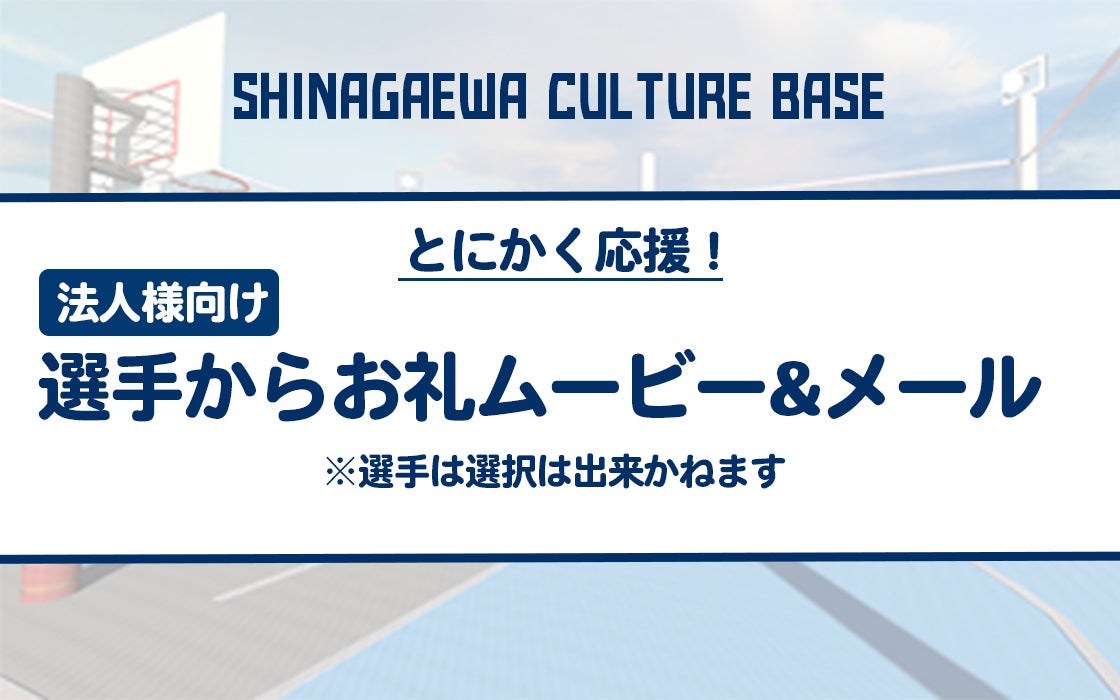 SHINAGAEWA CULTURE BASE

とにかく応援！

法人様向け

選手からお礼ムービー&メール

※選手は選択は出来かねます